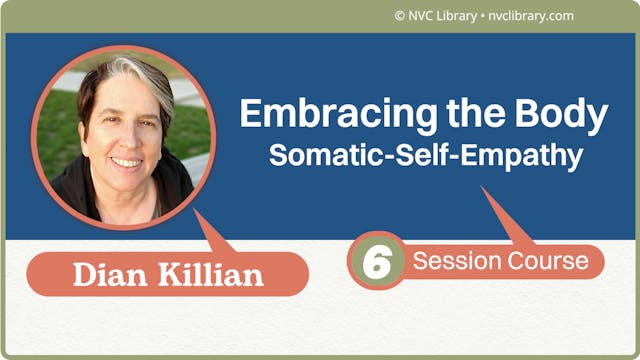 © NVC Library • nvclibrary.com

Embracing the Body
Somatic-Self-Empathy

Dian Killian

6 Session Course